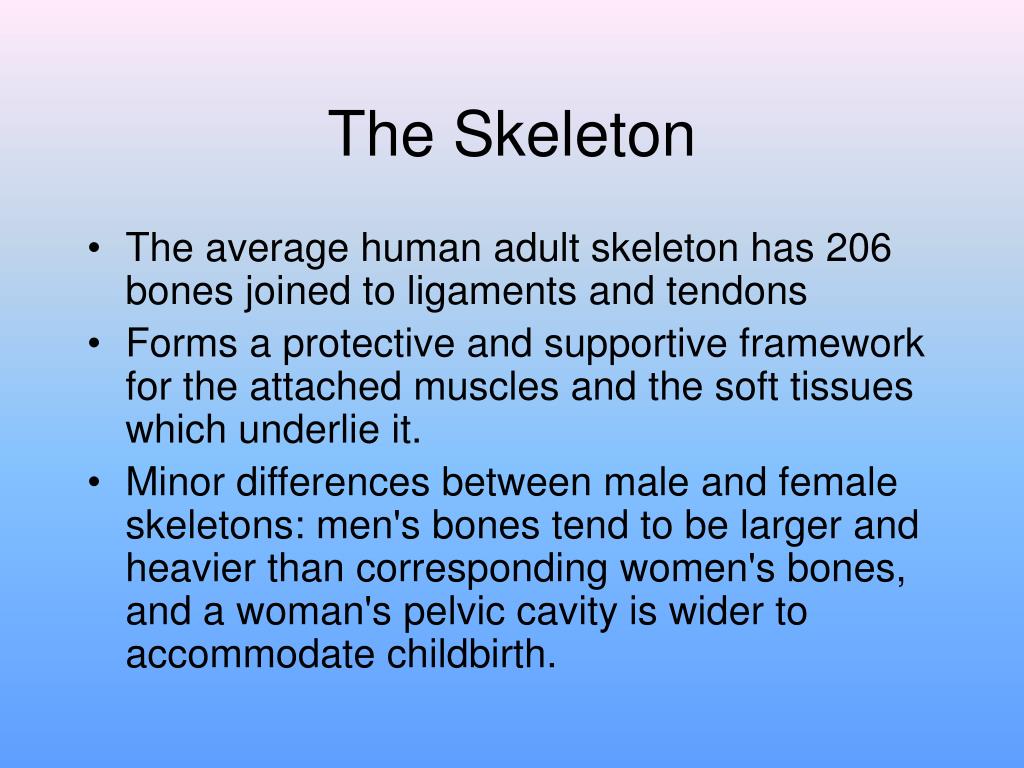 The Skeleton

• The average human adult skeleton has 206 bones joined to ligaments and tendons
• Forms a protective and supportive framework for the attached muscles and the soft tissues which underlie it.
• Minor differences between male and female skeletons: men's bones tend to be larger and heavier than corresponding women's bones, and a woman's pelvic cavity is wider to accommodate childbirth.